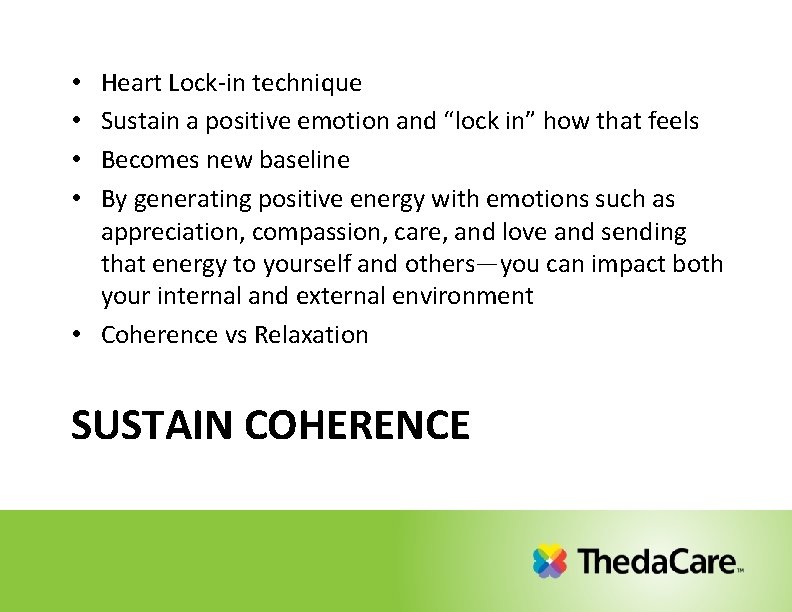 • Heart Lock-in technique
• Sustain a positive emotion and "lock in" how that feels
• Becomes new baseline
• By generating positive energy with emotions such as appreciation, compassion, care, and love and sending that energy to yourself and others—you can impact both your internal and external environment
• Coherence vs Relaxation

SUSTAIN COHERENCE

ThedaCare™